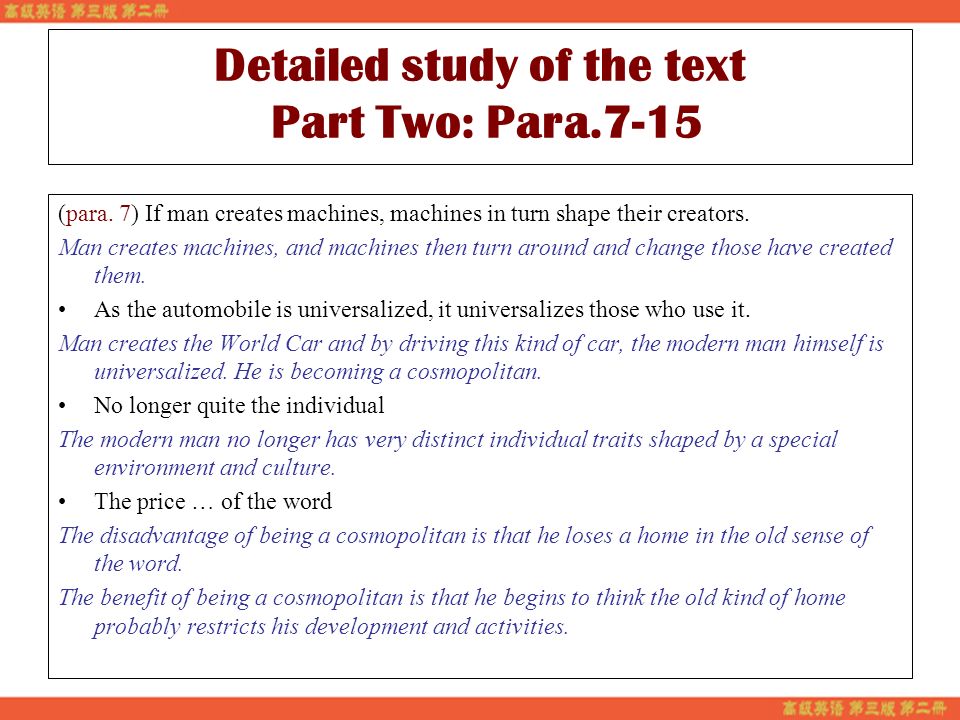 高级英语 第三版 第二册

Detailed study of the text
Part Two: Para.7-15

(para. 7) If man creates machines, machines in turn shape their creators.

Man creates machines, and machines then turn around and change those have created them.

• As the automobile is universalized, it universalizes those who use it.

Man creates the World Car and by driving this kind of car, the modern man himself is universalized. He is becoming a cosmopolitan.

• No longer quite the individual

The modern man no longer has very distinct individual traits shaped by a special environment and culture.

• The price … of the word

The disadvantage of being a cosmopolitan is that he loses a home in the old sense of the word.

The benefit of being a cosmopolitan is that he begins to think the old kind of home probably restricts his development and activities.

高级英语 第三版 第二册